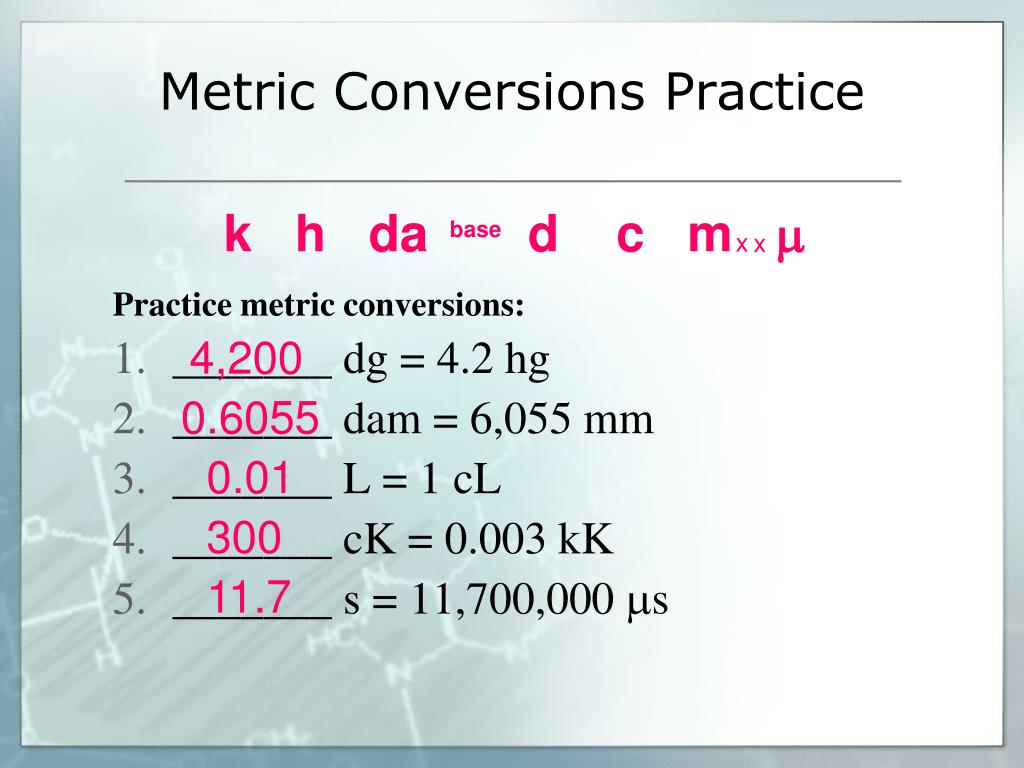 Metric Conversions Practice

k h da base d c m x x μ

Practice metric conversions:

1. 4,200 dg = 4.2 hg
2. 0.6055 dam = 6,055 mm
3. 0.01 L = 1 cL
4. 300 cK = 0.003 kK
5. 11.7 s = 11,700,000 μs